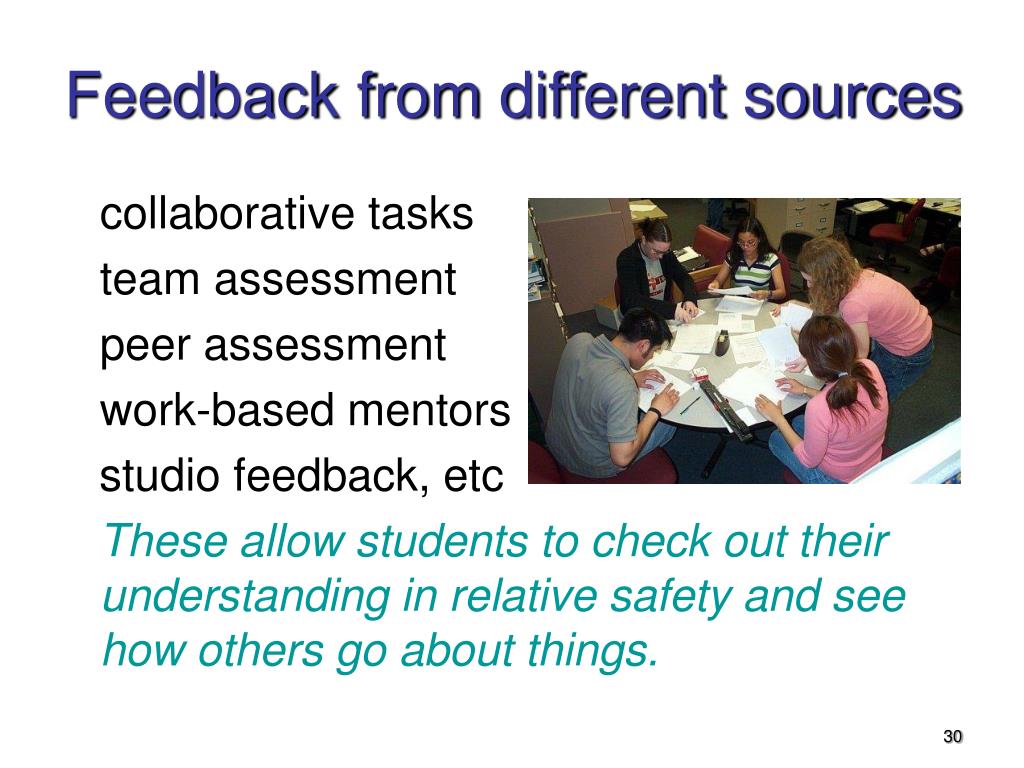 Feedback from different sources

collaborative tasks
team assessment
peer assessment
work-based mentors
studio feedback, etc

These allow students to check out their understanding in relative safety and see how others go about things.

30